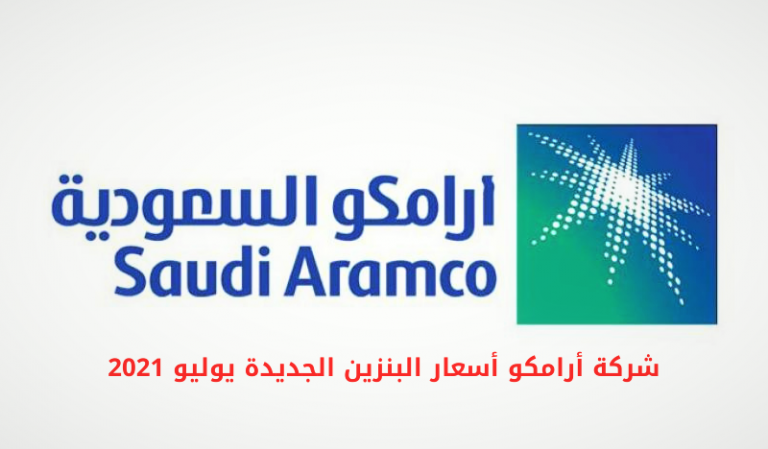 ارامكو السعودية
Saudi Aramco

شركة أرامكو أسعار البنزين الجديدة يوليو 2021